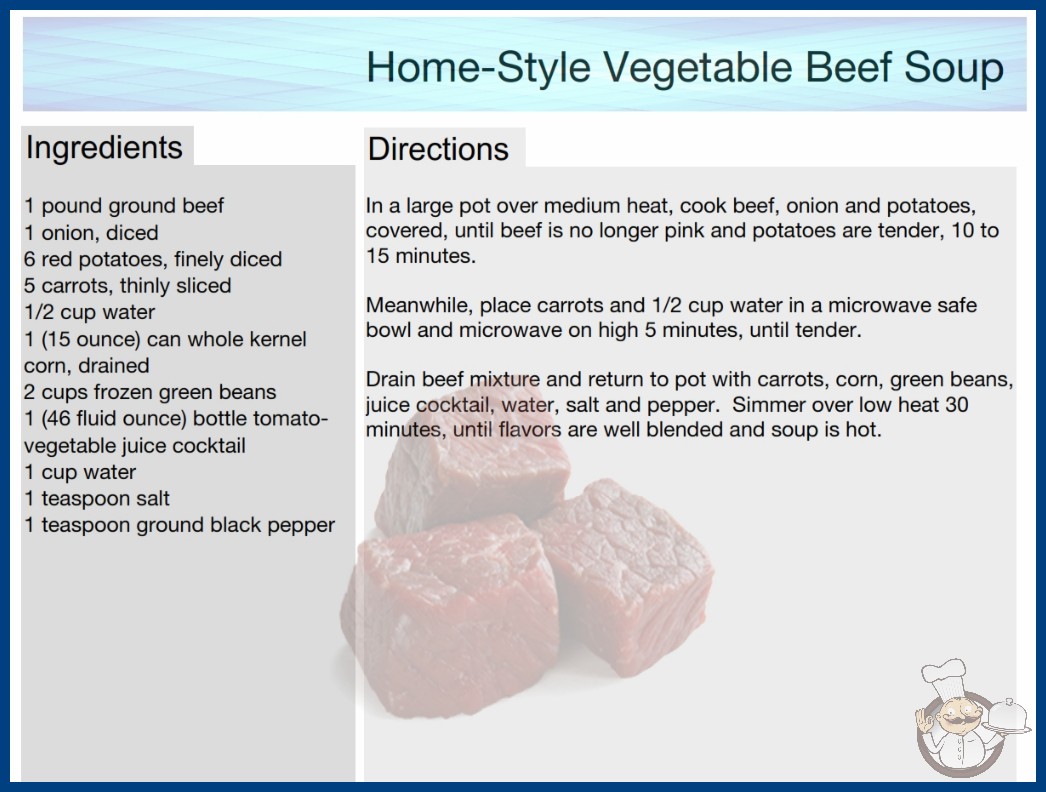 Home-Style Vegetable Beef Soup

Ingredients

1 pound ground beef
1 onion, diced
6 red potatoes, finely diced
5 carrots, thinly sliced
1/2 cup water
1 (15 ounce) can whole kernel corn, drained
2 cups frozen green beans
1 (46 fluid ounce) bottle tomato-vegetable juice cocktail
1 cup water
1 teaspoon salt
1 teaspoon ground black pepper

Directions

In a large pot over medium heat, cook beef, onion and potatoes, covered, until beef is no longer pink and potatoes are tender, 10 to 15 minutes.

Meanwhile, place carrots and 1/2 cup water in a microwave safe bowl and microwave on high 5 minutes, until tender.

Drain beef mixture and return to pot with carrots, corn, green beans, juice cocktail, water, salt and pepper. Simmer over low heat 30 minutes, until flavors are well blended and soup is hot.